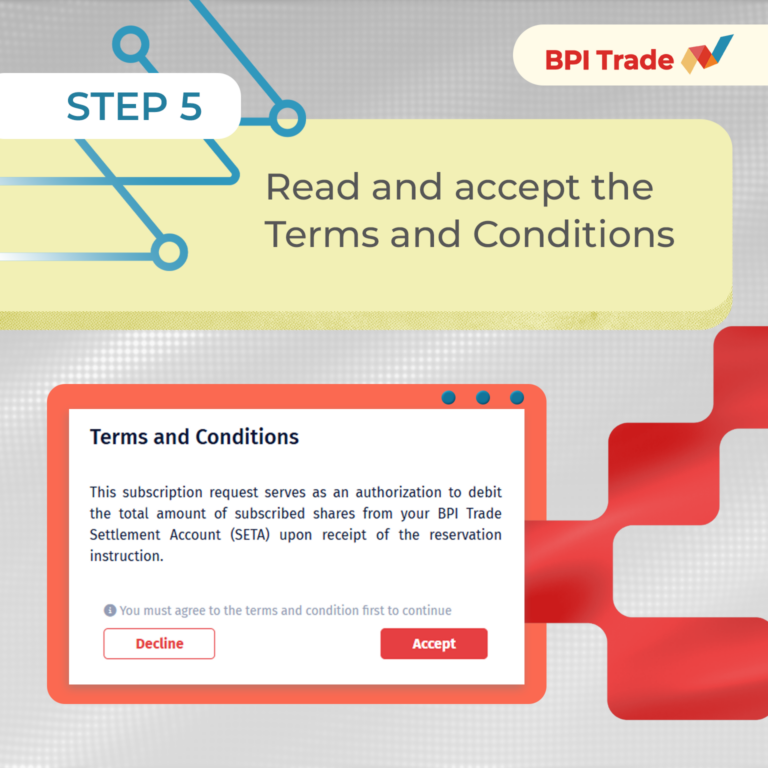 BPI Trade

STEP 5

Read and accept the Terms and Conditions

Terms and Conditions

This subscription request serves as an authorization to debit the total amount of subscribed shares from your BPI Trade Settlement Account (SETA) upon receipt of the reservation instruction.

You must agree to the terms and condition first to continue

Decline

Accept